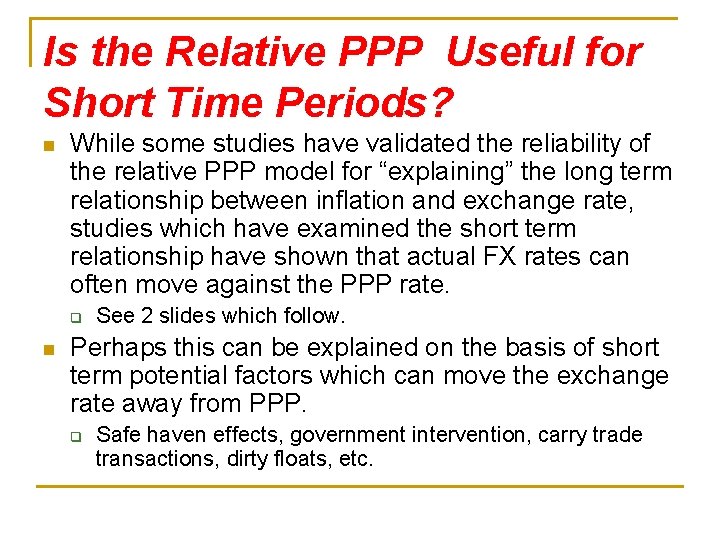 Is the Relative PPP Useful for Short Time Periods?

While some studies have validated the reliability of the relative PPP model for “explaining” the long term relationship between inflation and exchange rate, studies which have examined the short term relationship have shown that actual FX rates can often move against the PPP rate.

See 2 slides which follow.

Perhaps this can be explained on the basis of short term potential factors which can move the exchange rate away from PPP.

Safe haven effects, government intervention, carry trade transactions, dirty floats, etc.